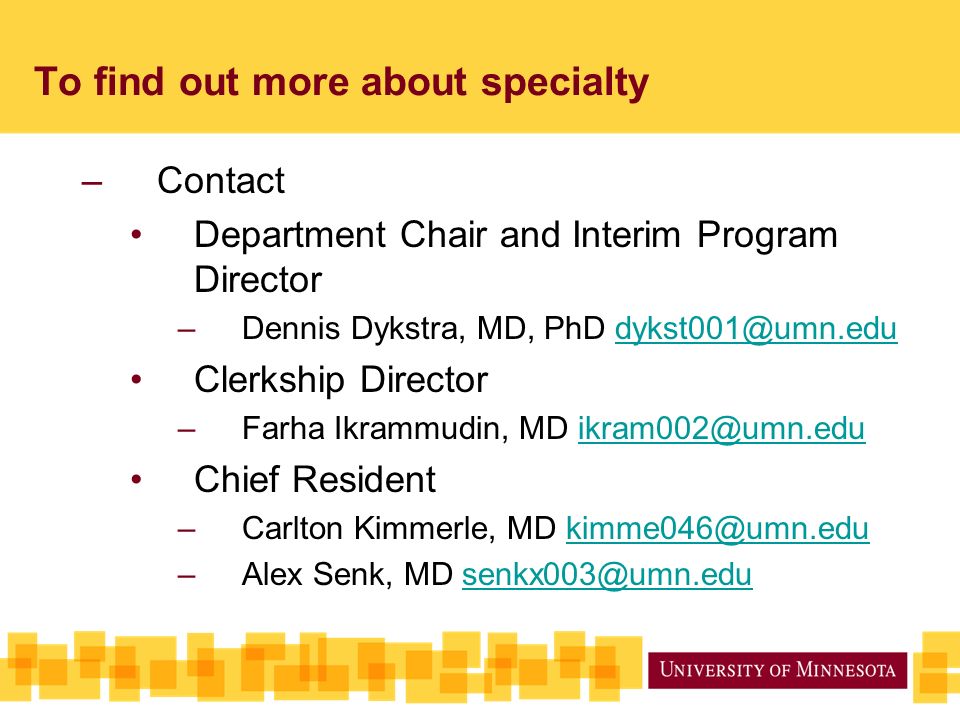 To find out more about specialty

– Contact

• Department Chair and Interim Program Director

– Dennis Dykstra, MD, PhD dykst001@umn.edu

• Clerkship Director

– Farha Ikrammudin, MD ikram002@umn.edu

• Chief Resident

– Carlton Kimmerle, MD kimme046@umn.edu

– Alex Senk, MD senkx003@umn.edu

UNIVERSITY OF MINNESOTA